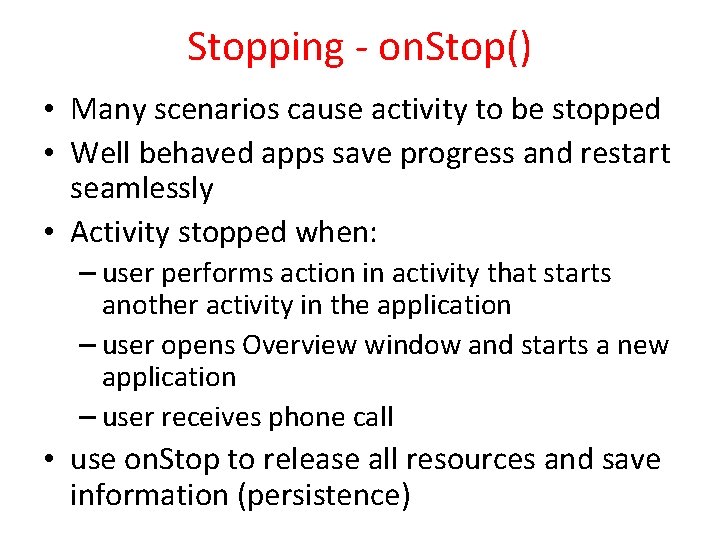 Stopping - onStop()

• Many scenarios cause activity to be stopped

• Well behaved apps save progress and restart seamlessly

• Activity stopped when:

– user performs action in activity that starts another activity in the application

– user opens Overview window and starts a new application

– user receives phone call

• use onStop to release all resources and save information (persistence)